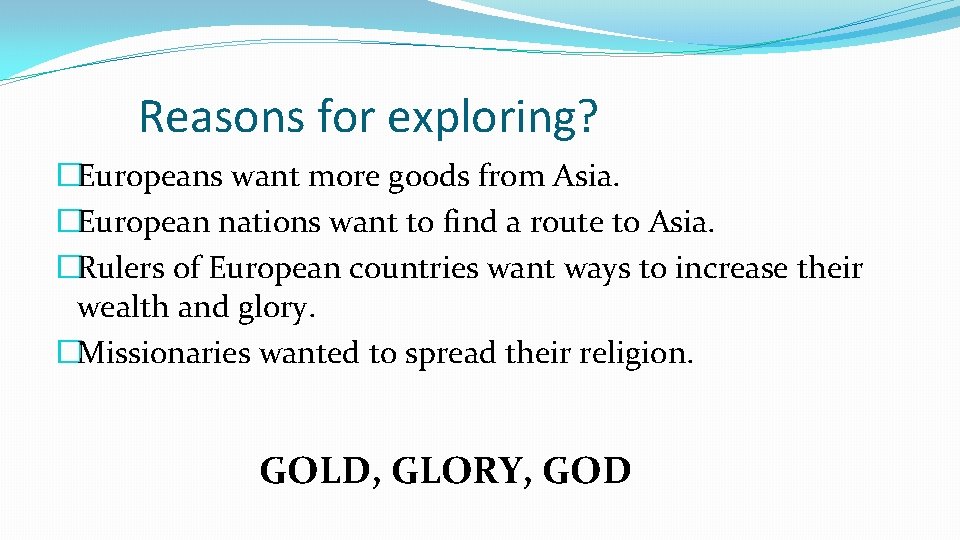 Reasons for exploring?

�Europeans want more goods from Asia.
�European nations want to find a route to Asia.
�Rulers of European countries want ways to increase their wealth and glory.
�Missionaries wanted to spread their religion.

GOLD, GLORY, GOD